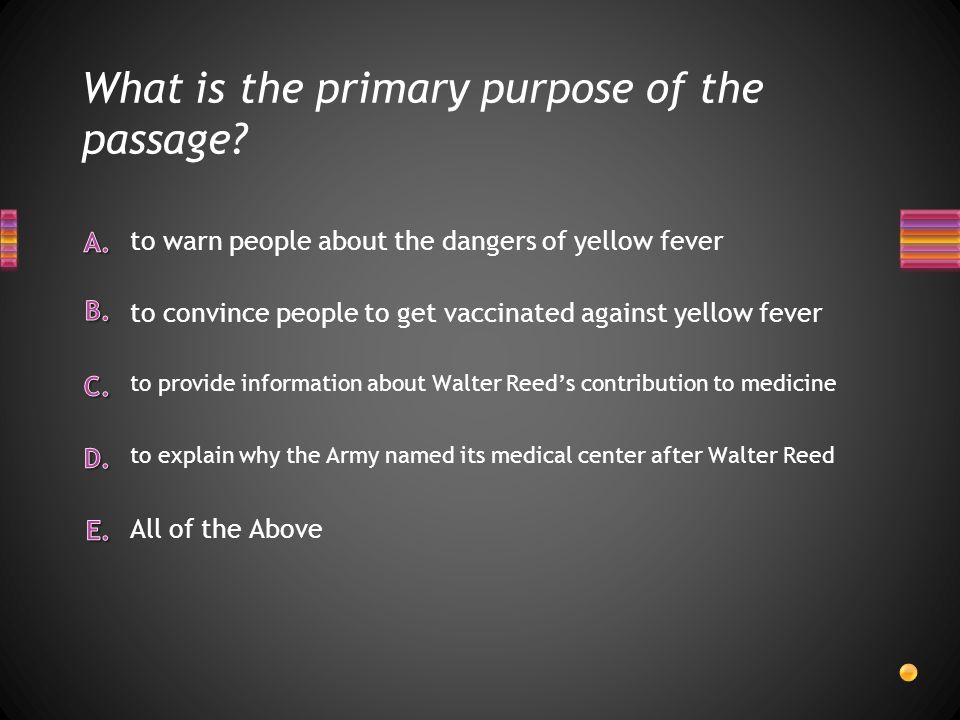 What is the primary purpose of the passage?

A. to warn people about the dangers of yellow fever

B. to convince people to get vaccinated against yellow fever

C. to provide information about Walter Reed's contribution to medicine

D. to explain why the Army named its medical center after Walter Reed

E. All of the Above